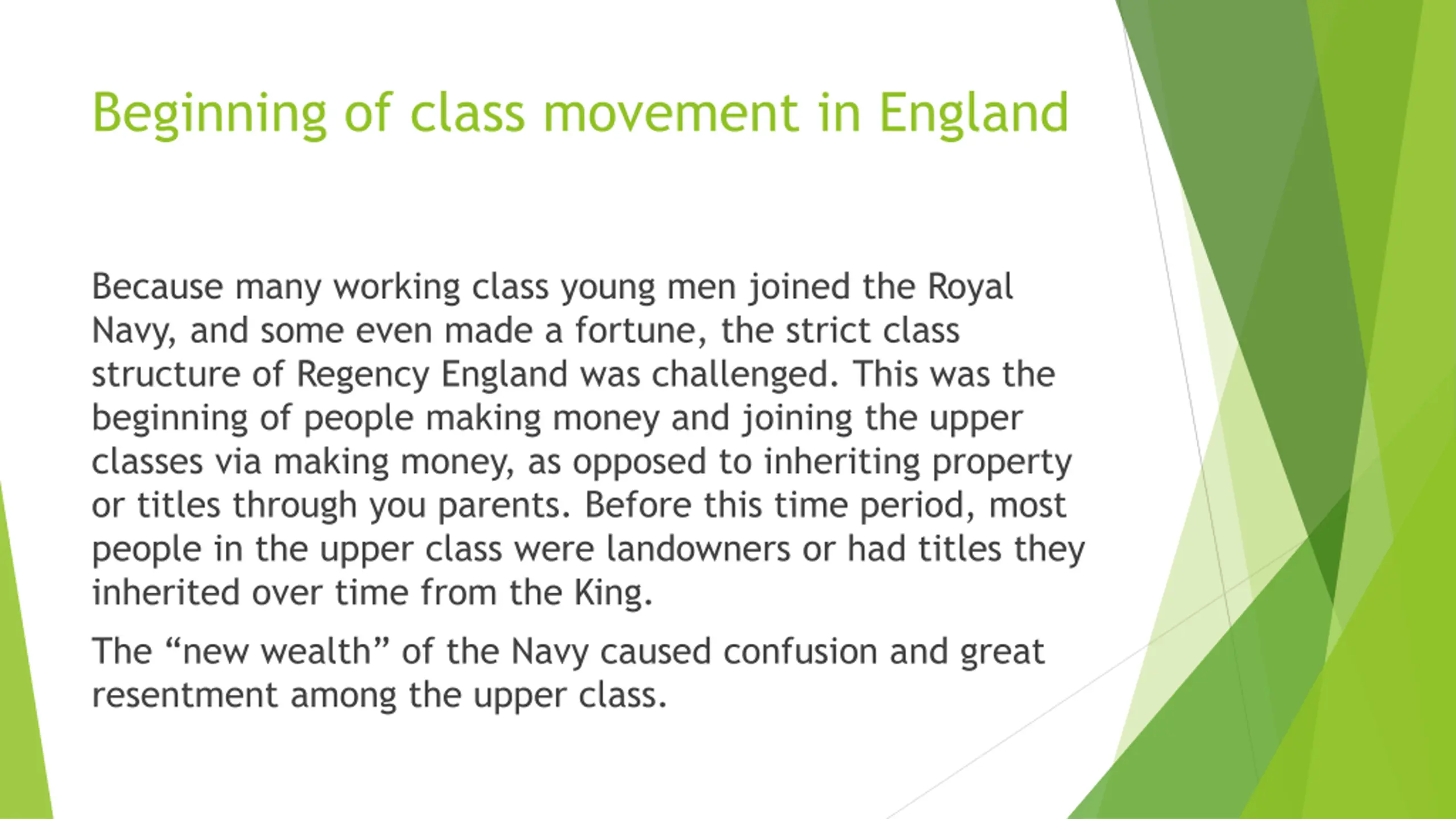 Beginning of class movement in England

Because many working class young men joined the Royal Navy, and some even made a fortune, the strict class structure of Regency England was challenged. This was the beginning of people making money and joining the upper classes via making money, as opposed to inheriting property or titles through you parents. Before this time period, most people in the upper class were landowners or had titles they inherited over time from the King.

The “new wealth” of the Navy caused confusion and great resentment among the upper class.